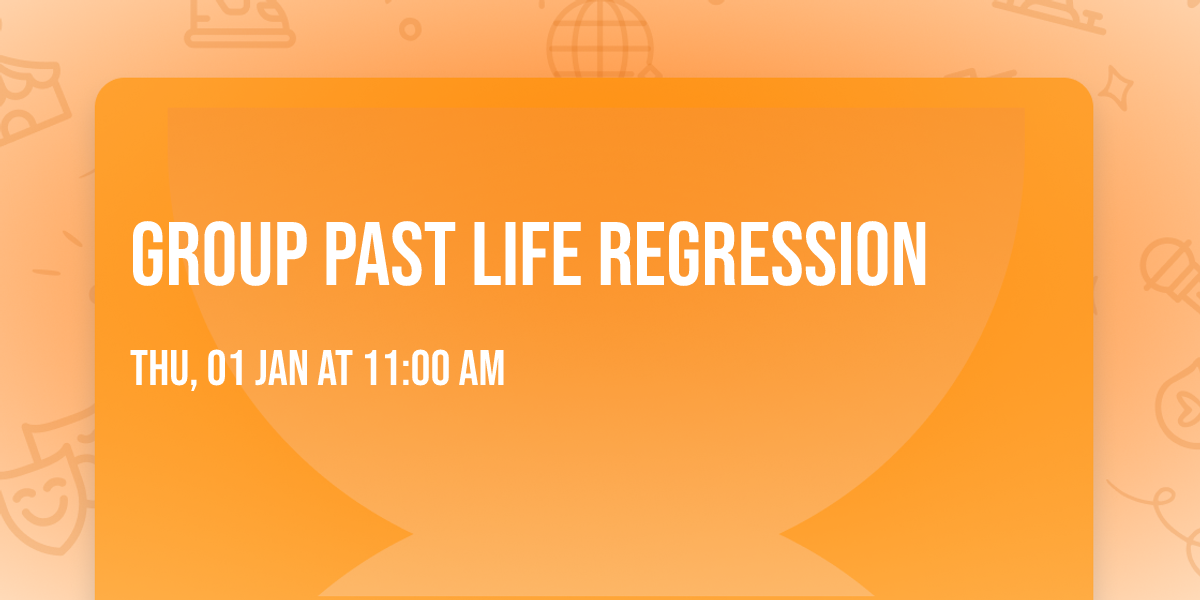 GROUP PAST LIFE REGRESSION

THU, 01 JAN AT 11:00 AM